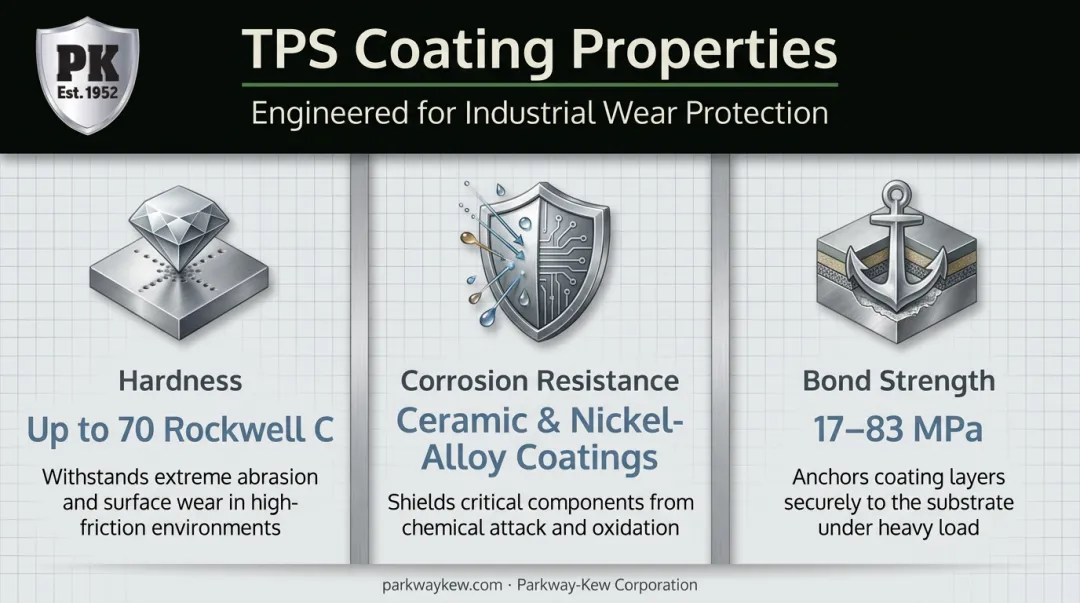 PK
Est. 1952

TPS Coating Properties

Engineered for Industrial Wear Protection

Hardness

Up to 70 Rockwell C

Withstands extreme abrasion and surface wear in high-friction environments

Corrosion Resistance

Ceramic & Nickel-Alloy Coatings

Shields critical components from chemical attack and oxidation

Bond Strength

17–83 MPa

Anchors coating layers securely to the substrate under heavy load

parkwaykew.com · Parkway-Kew Corporation